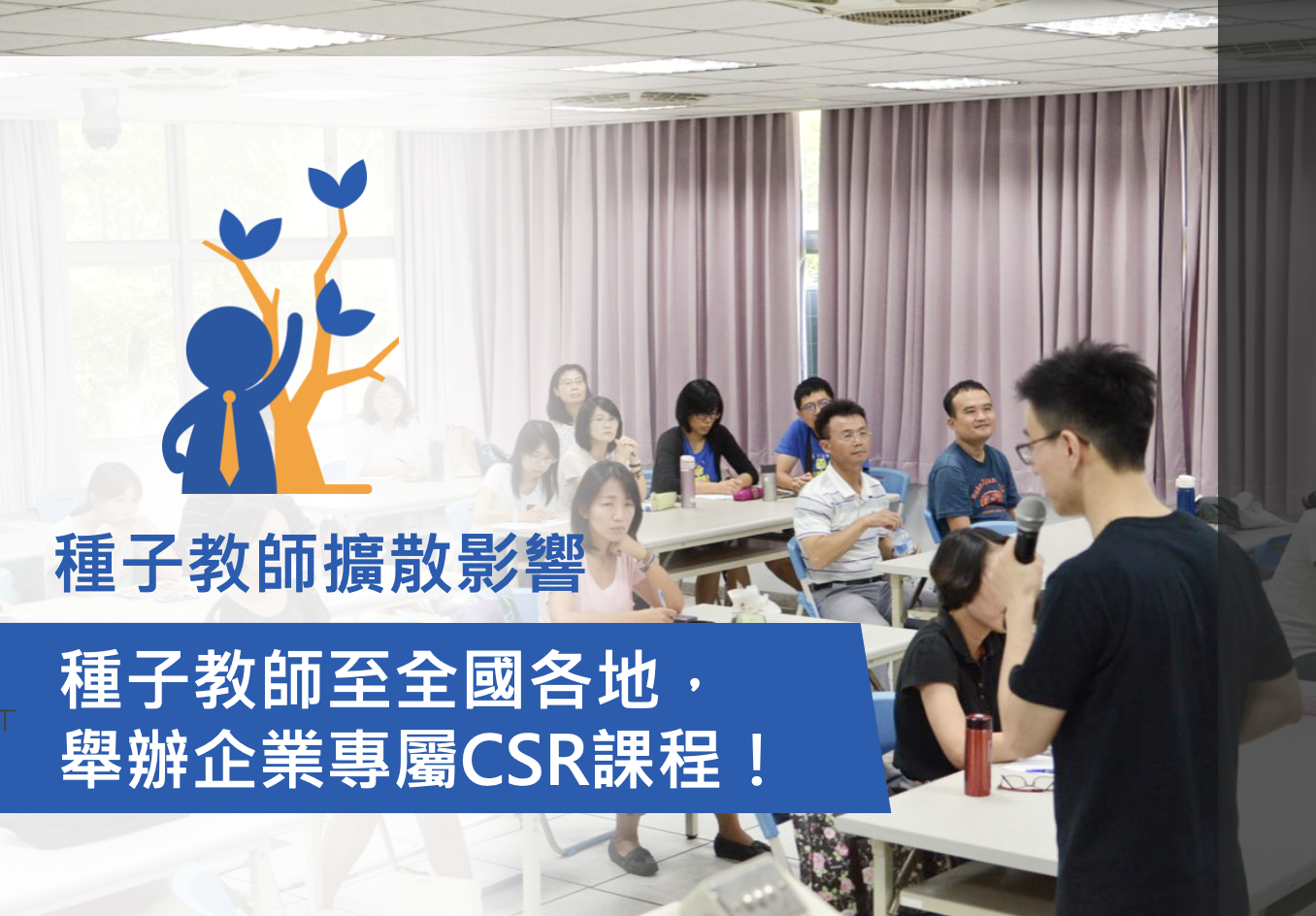 種子教師擴散影響

種子教師至全國各地，
舉辦企業專屬CSR課程！